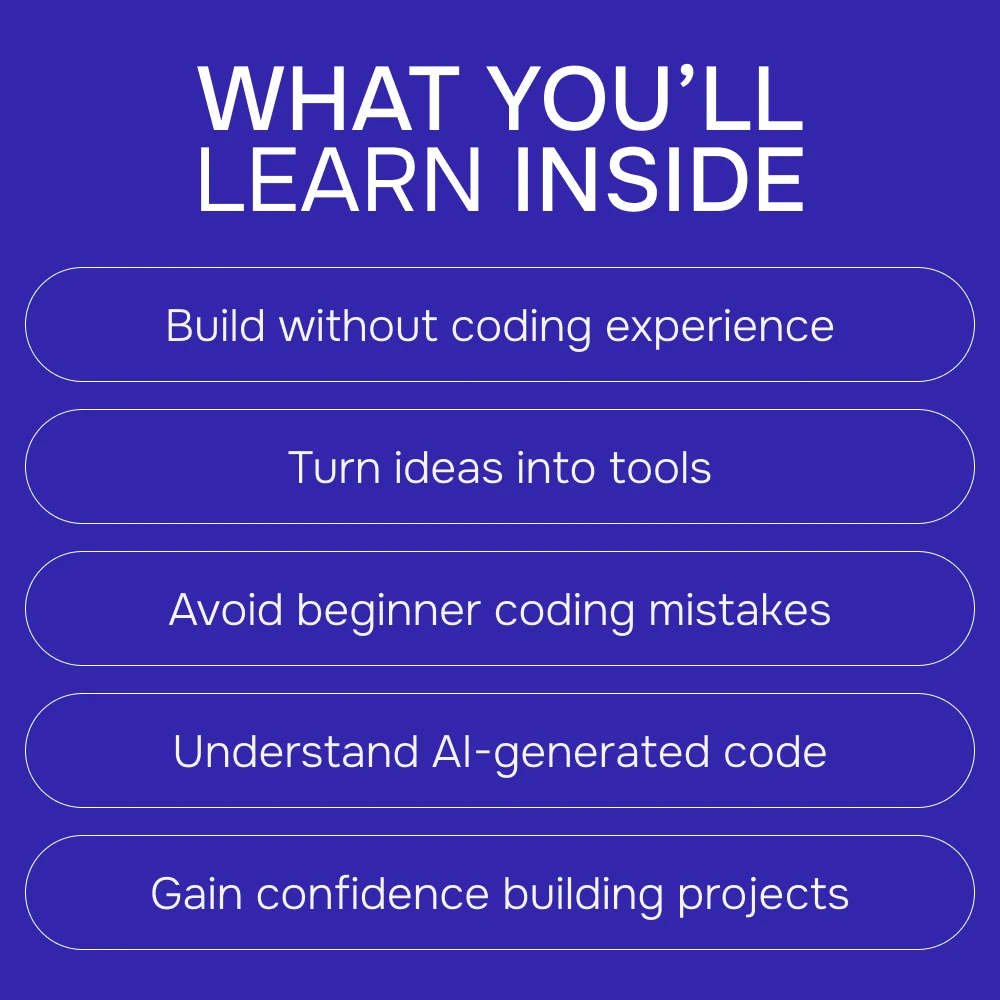 WHAT YOU’LL LEARN INSIDE

Build without coding experience

Turn ideas into tools

Avoid beginner coding mistakes

Understand AI-generated code

Gain confidence building projects